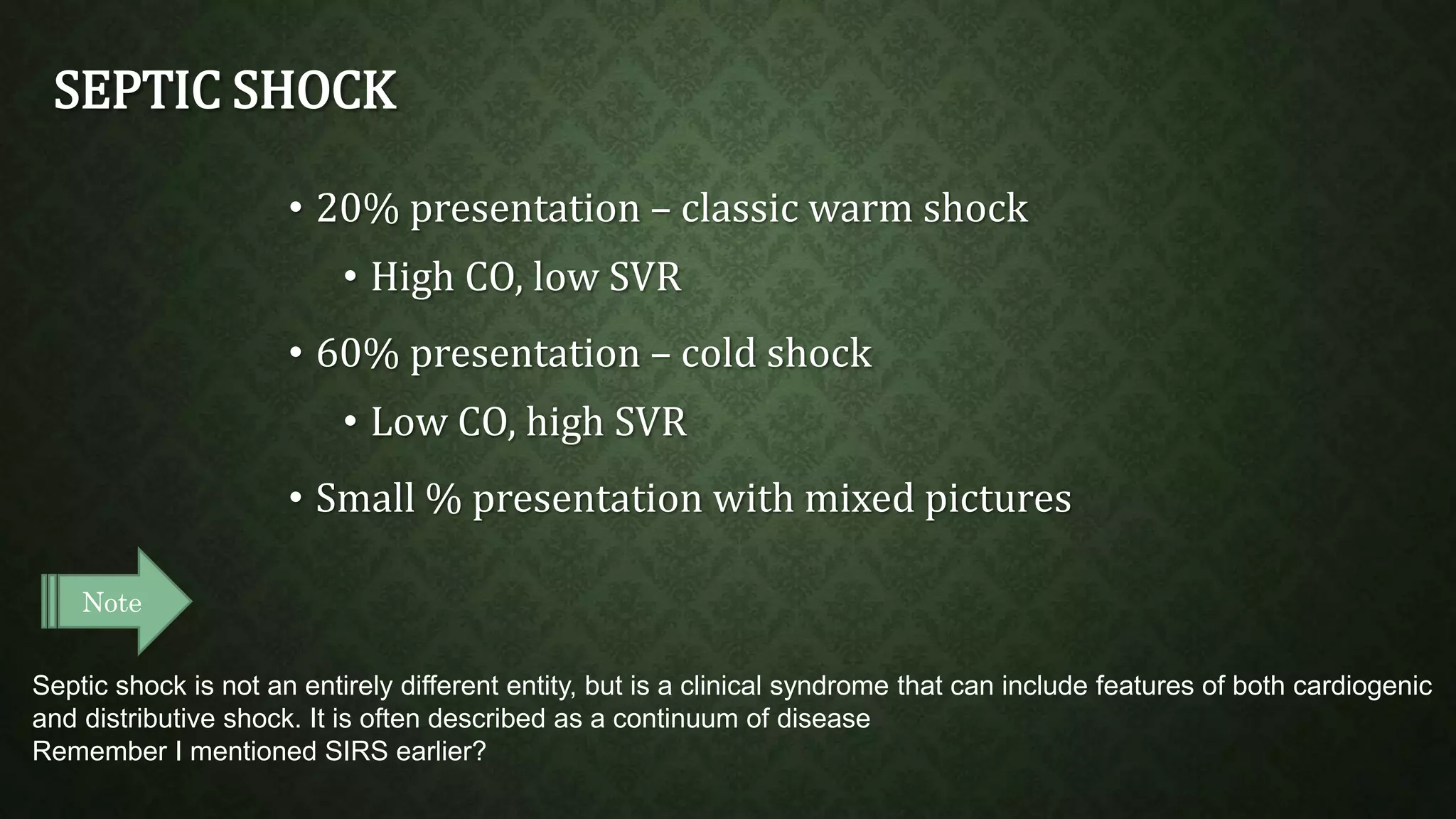 SEPTIC SHOCK

• 20% presentation – classic warm shock
  • High CO, low SVR
• 60% presentation – cold shock
  • Low CO, high SVR
• Small % presentation with mixed pictures

Note

Septic shock is not an entirely different entity, but is a clinical syndrome that can include features of both cardiogenic and distributive shock. It is often described as a continuum of disease
Remember I mentioned SIRS earlier?